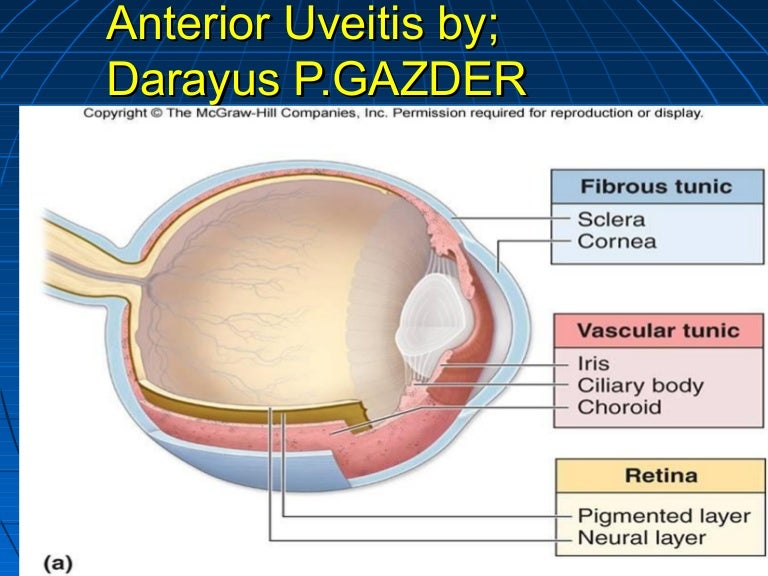 Anterior Uveitis by;
Darayus P.GAZDER

Copyright © The McGraw-Hill Companies, Inc. Permission required for reproduction or display.

Fibrous tunic
Sclera
Cornea

Vascular tunic
Iris
Ciliary body
Choroid

Retina
Pigmented layer
Neural layer

(a)